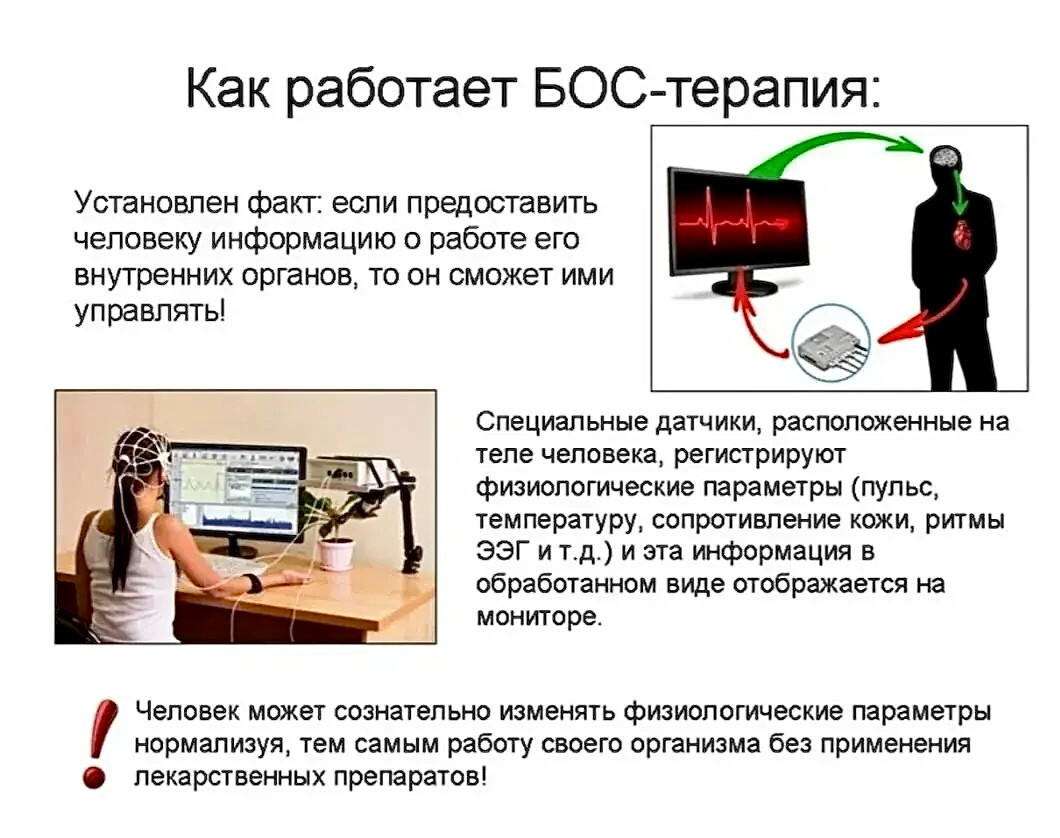 Как работает БОС-терапия:

Установлен факт: если предоставить человеку информацию о работе его внутренних органов, то он сможет ими управлять!

Специальные датчики, расположенные на теле человека, регистрируют физиологические параметры (пульс, температуру, сопротивление кожи, ритмы ЭЭГ и т.д.) и эта информация в обработанном виде отображается на мониторе.

!

Человек может сознательно изменять физиологические параметры нормализуя, тем самым работу своего организма без применения лекарственных препаратов!